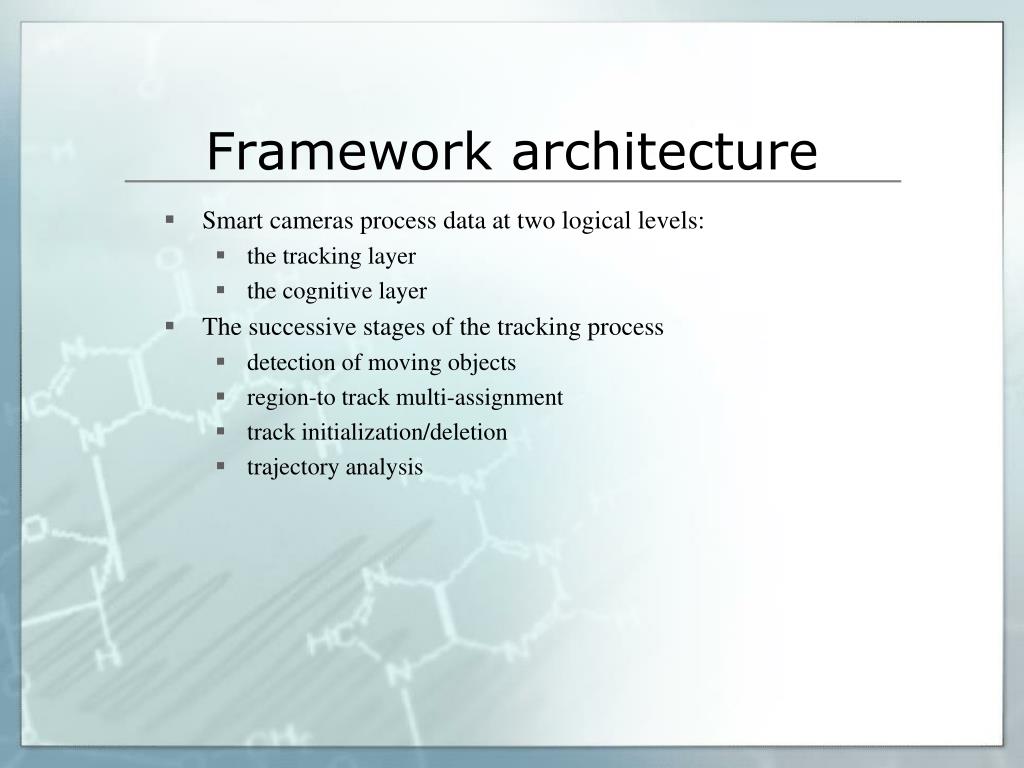 Framework architecture

- Smart cameras process data at two logical levels:
  - the tracking layer
  - the cognitive layer
- The successive stages of the tracking process
  - detection of moving objects
  - region-to track multi-assignment
  - track initialization/deletion
  - trajectory analysis